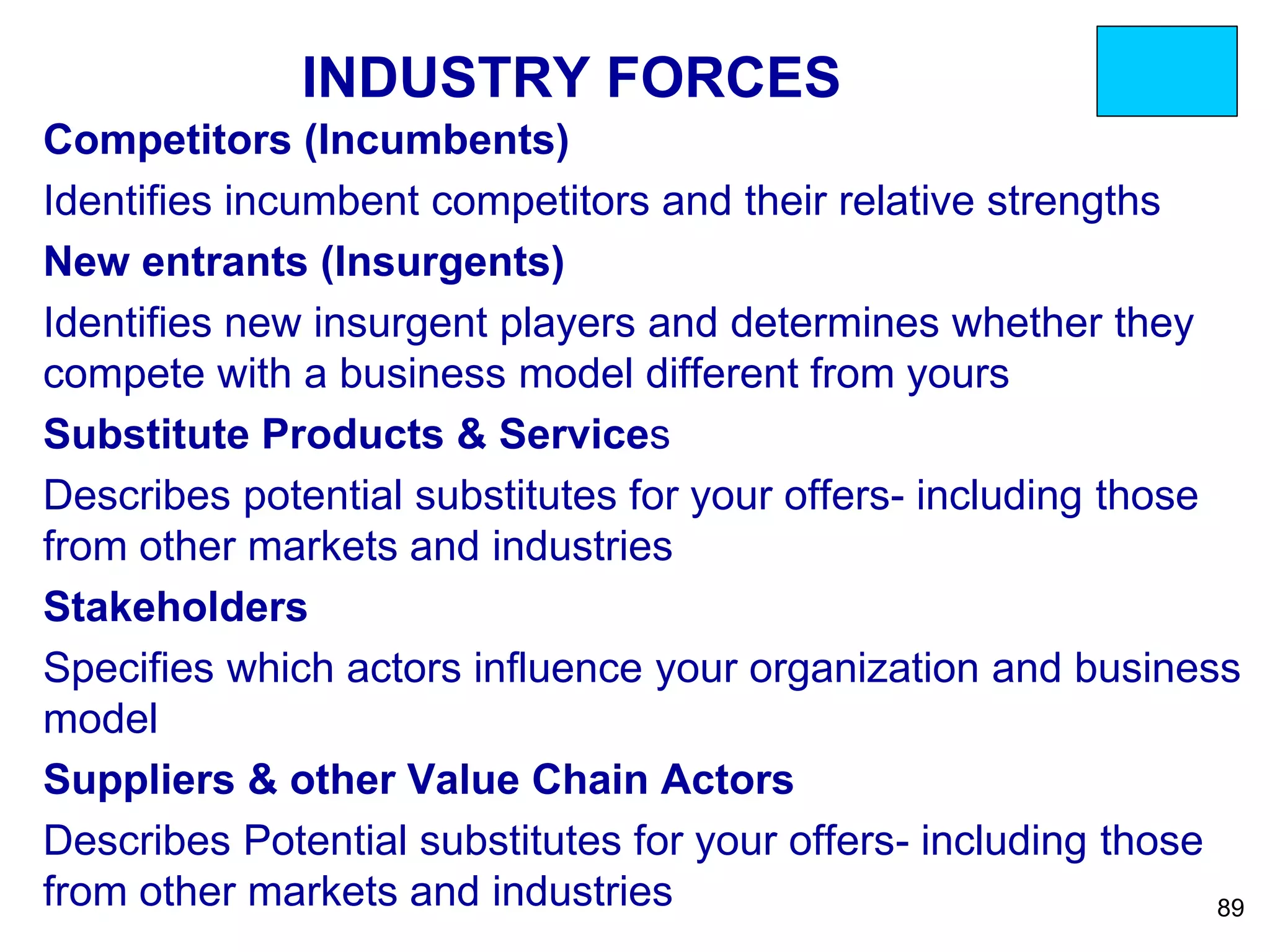 INDUSTRY FORCES

Competitors (Incumbents)

Identifies incumbent competitors and their relative strengths

New entrants (Insurgents)

Identifies new insurgent players and determines whether they compete with a business model different from yours

Substitute Products & Services

Describes potential substitutes for your offers- including those from other markets and industries

Stakeholders

Specifies which actors influence your organization and business model

Suppliers & other Value Chain Actors

Describes Potential substitutes for your offers- including those from other markets and industries

89